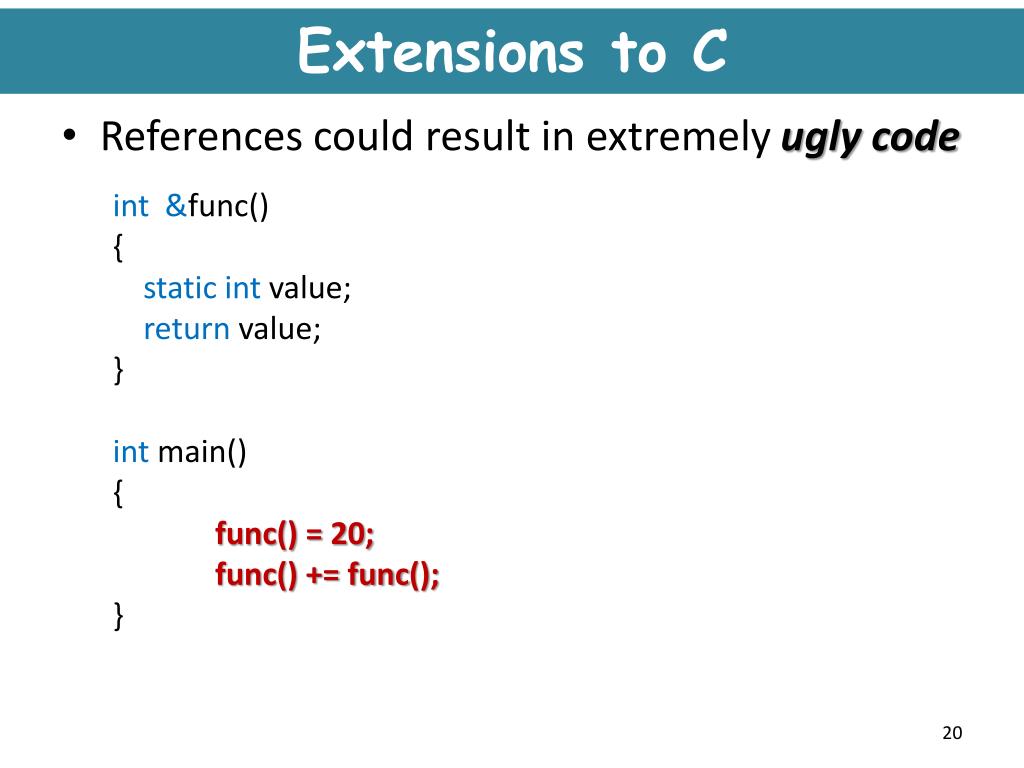 Extensions to C

• References could result in extremely ugly code

int &func()
{
static int value;
return value;
}

int main()
{
func() = 20;
func() += func();
}

20